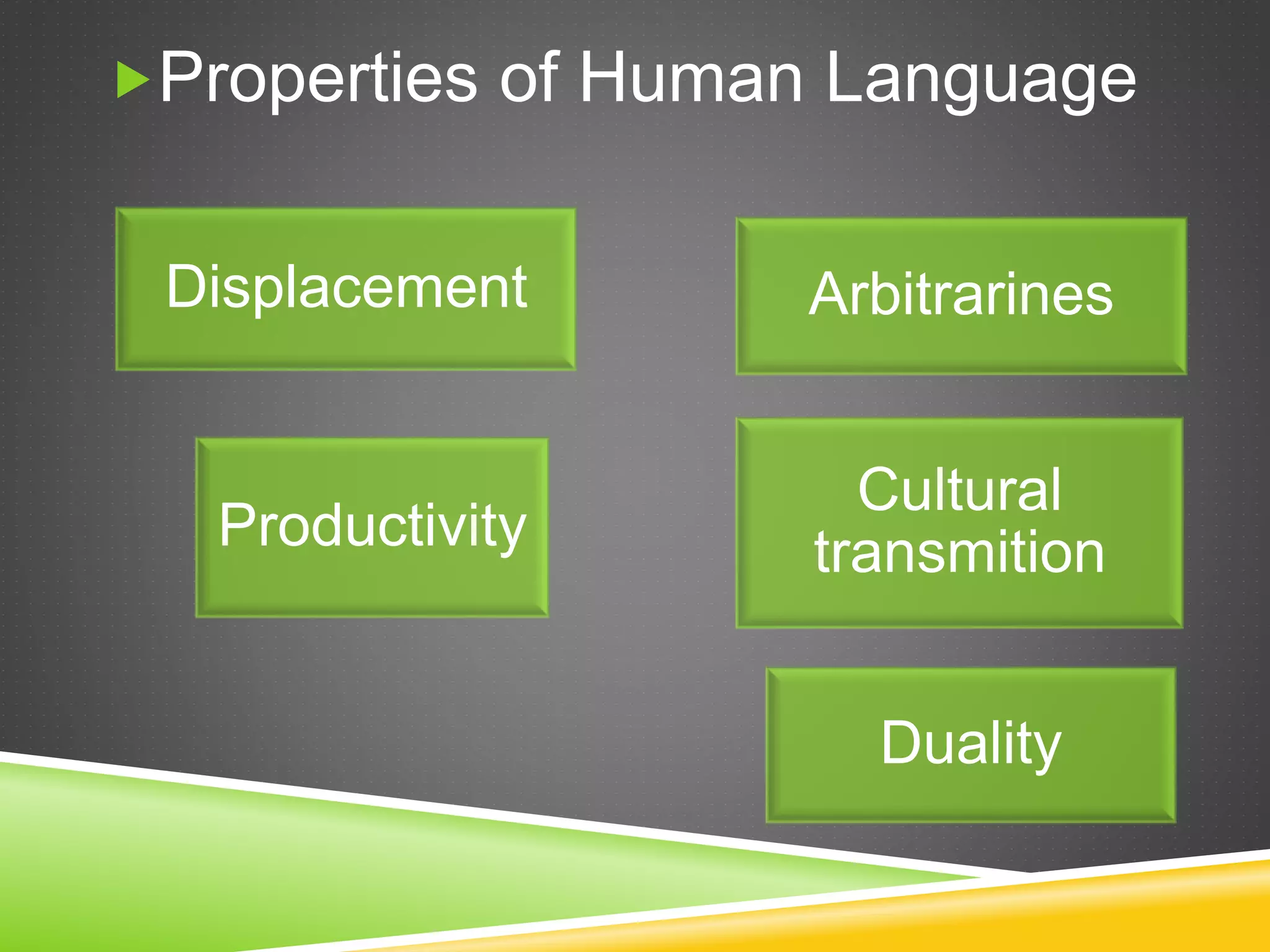 Properties of Human Language

Displacement

Arbitrarines

Productivity

Cultural transmition

Duality